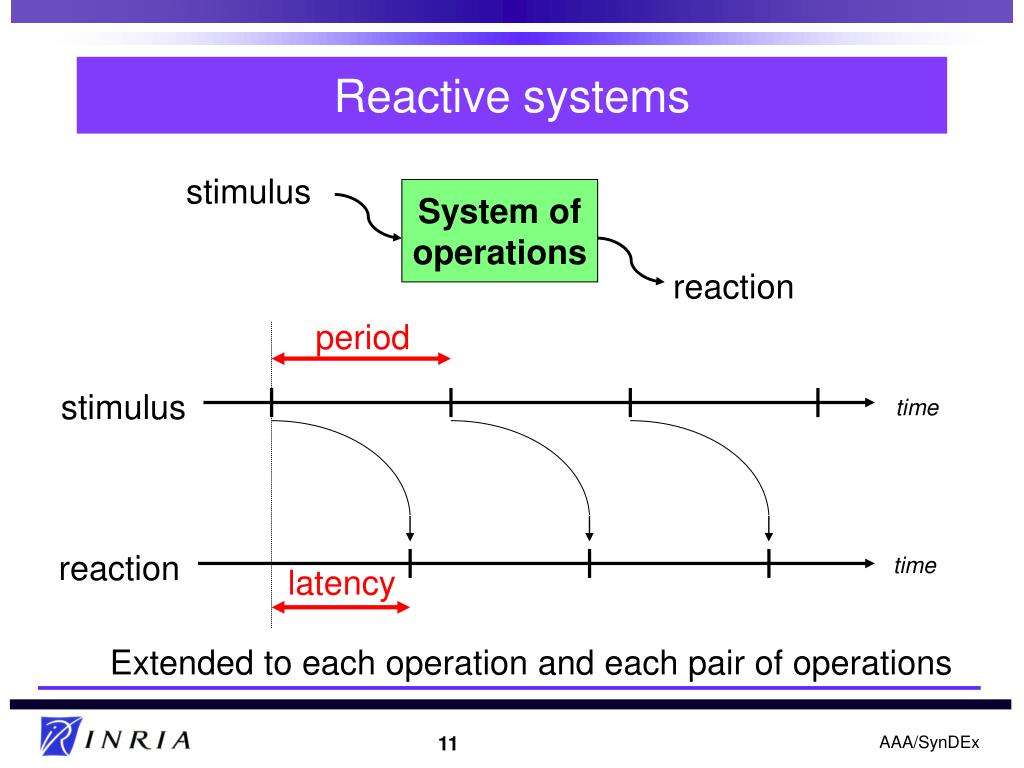 Reactive systems

stimulus

System of operations

reaction

period

stimulus

time

reaction

latency

time

Extended to each operation and each pair of operations

INRIA

11

AAA/SynDEx